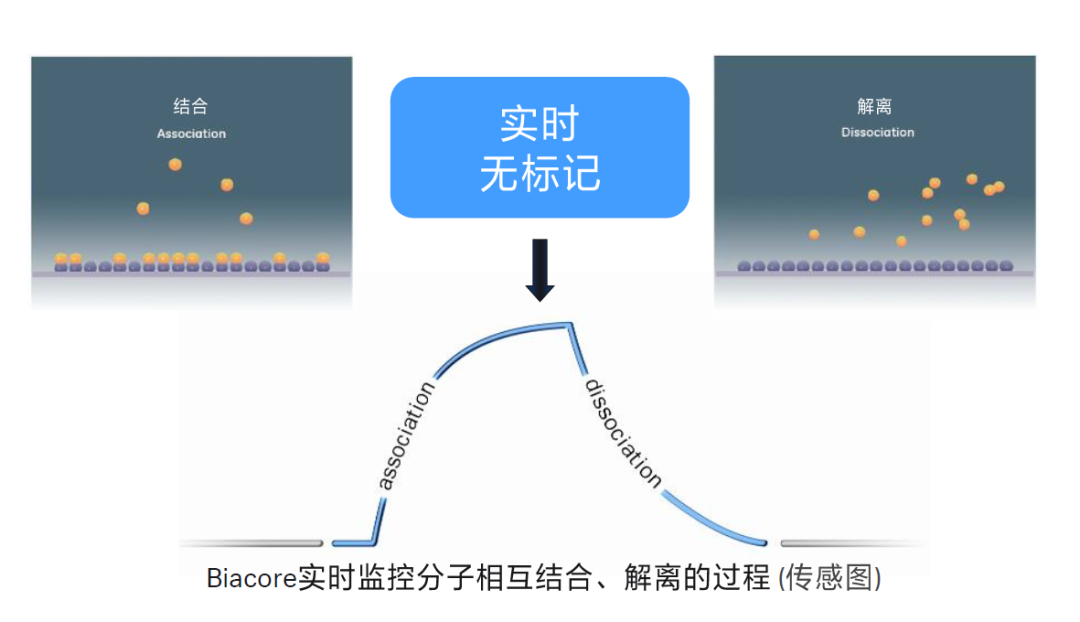 结合
Association

实时
无标记

解离
Dissociation

association

dissociation

Biacore实时监控分子相互结合、解离的过程 (传感图)